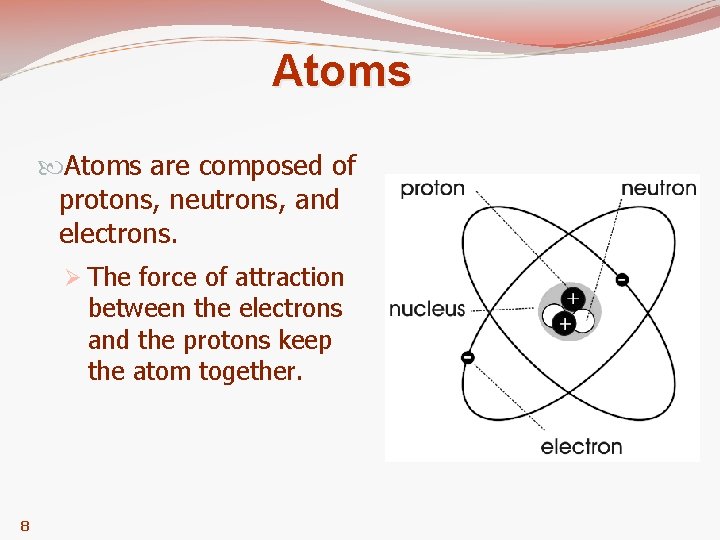 Atoms

Atoms are composed of protons, neutrons, and electrons.

➢ The force of attraction between the electrons and the protons keep the atom together.

proton

neutron

nucleus

+

+

-

-

electron

8